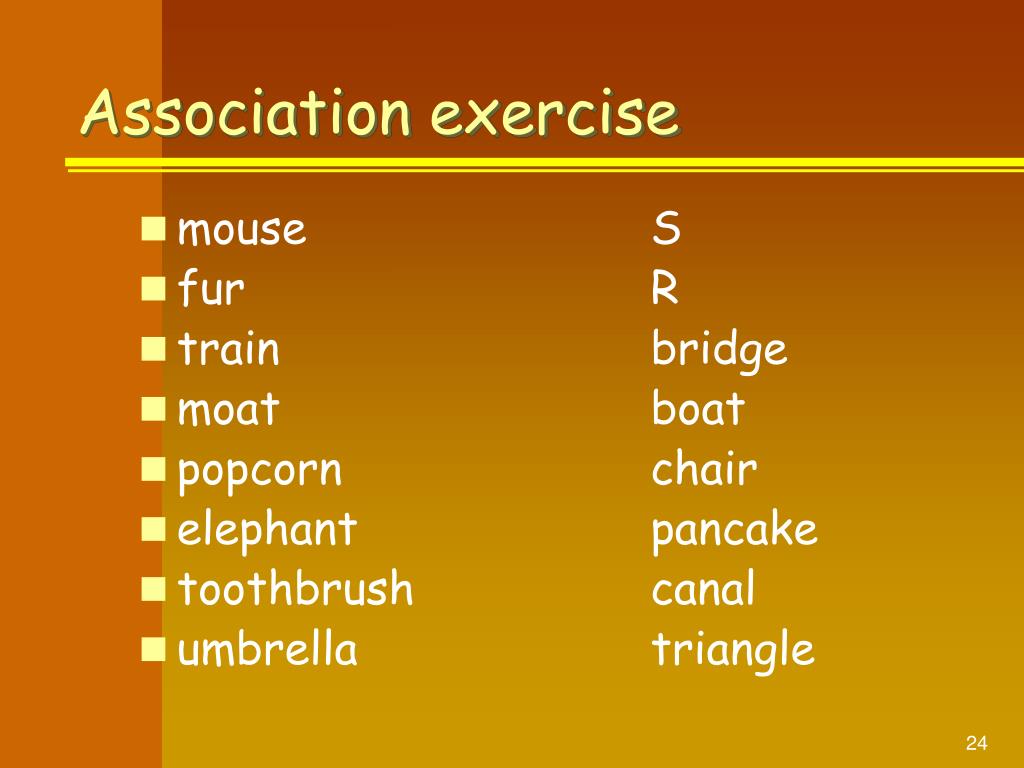 Association exercise

- mouse
- fur
- train
- moat
- popcorn
- elephant
- toothbrush
- umbrella

S
R
bridge
boat
chair
pancake
canal
triangle

24